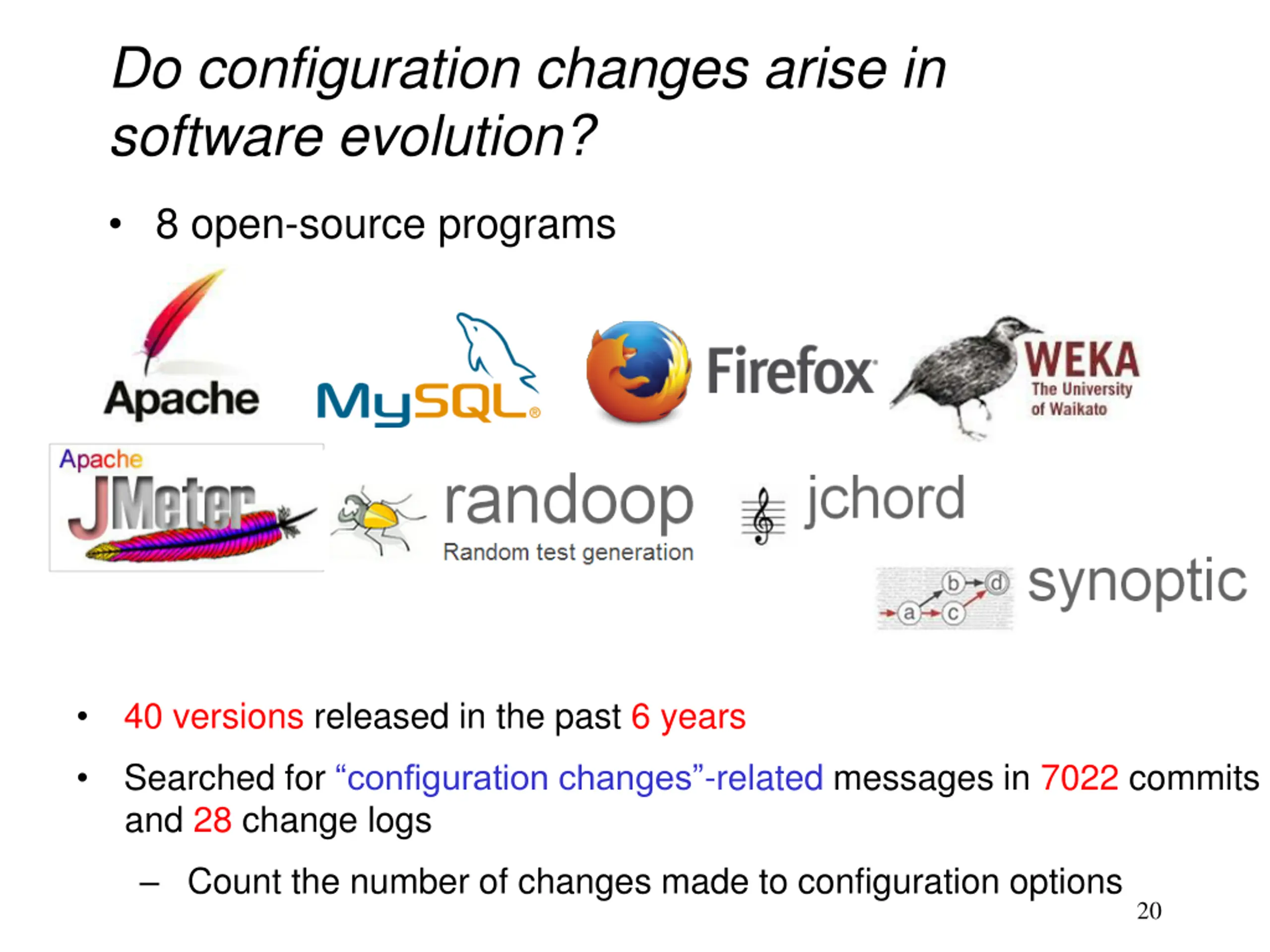 Do configuration changes arise in software evolution?

• 8 open-source programs

Apache

MySQL®

Firefox

WEKA
The University of Waikato

Apache
JMeter

randoop
Random test generation

jchord

b d
a c
synoptic

• 40 versions released in the past 6 years

• Searched for “configuration changes”-related messages in 7022 commits and 28 change logs

– Count the number of changes made to configuration options

20